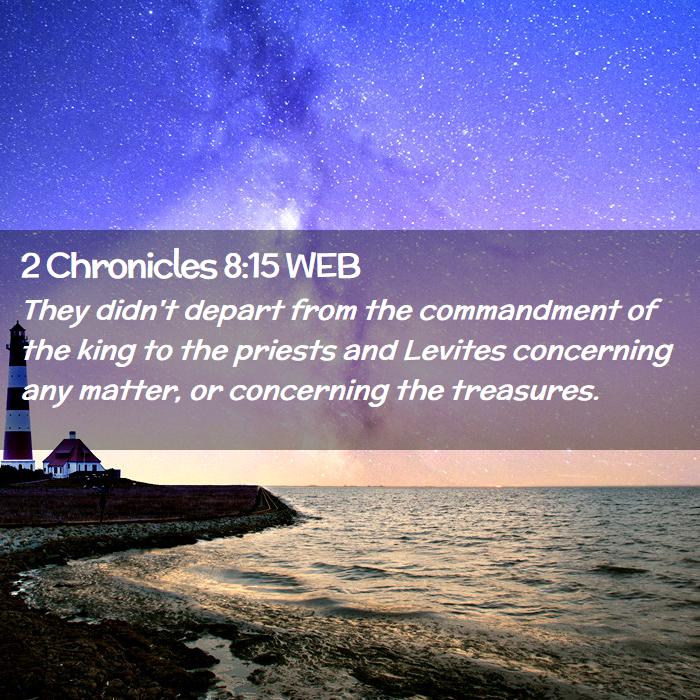 2 Chronicles 8:15 WEB

They didn't depart from the commandment of the king to the priests and Levites concerning any matter, or concerning the treasures.